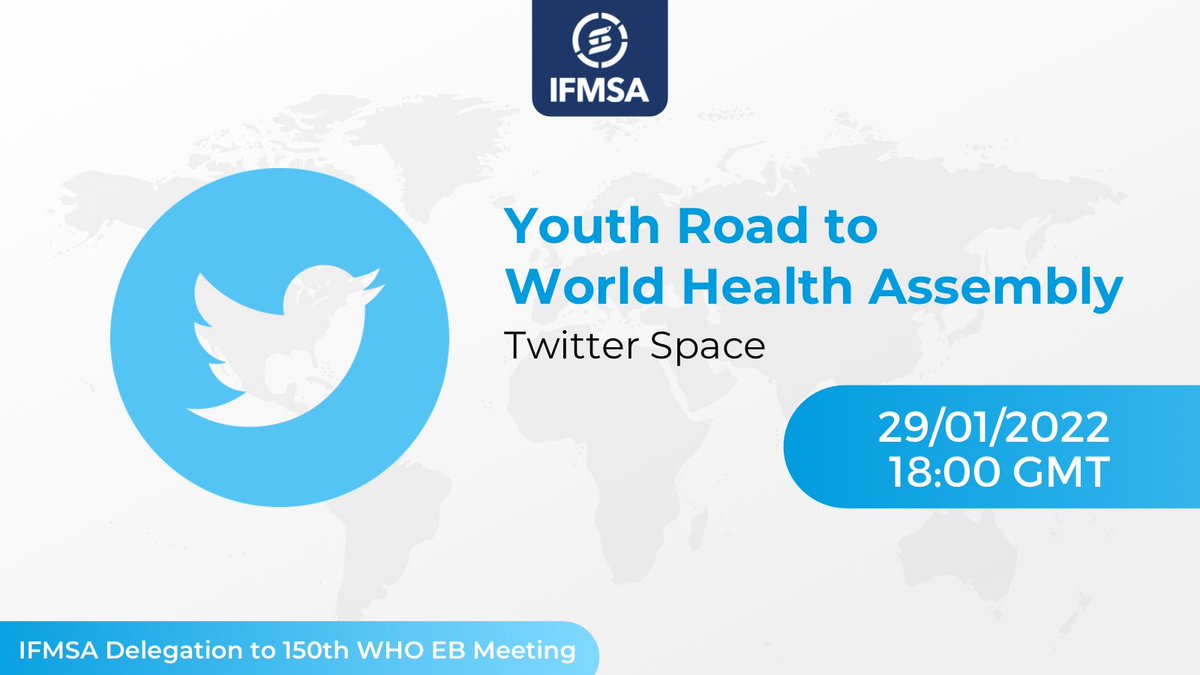 IFMSA

Youth Road to World Health Assembly
Twitter Space

29/01/2022
18:00 GMT

IFMSA Delegation to 150th WHO EB Meeting